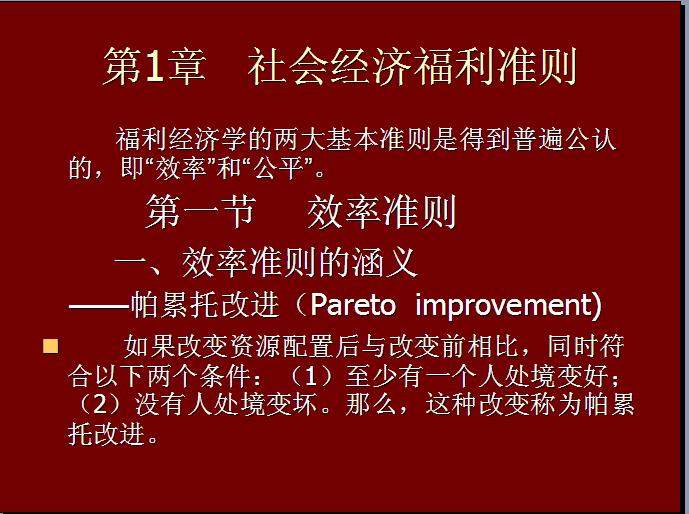 第1章　社会经济福利准则

福利经济学的两大基本准则是得到普遍公认的，即“效率”和“公平”。

第一节　效率准则

一、效率准则的涵义

——帕累托改进（Pareto improvement)

如果改变资源配置后与改变前相比，同时符合以下两个条件：（1）至少有一个人处境变好；（2）没有人处境变坏。那么，这种改变称为帕累托改进。